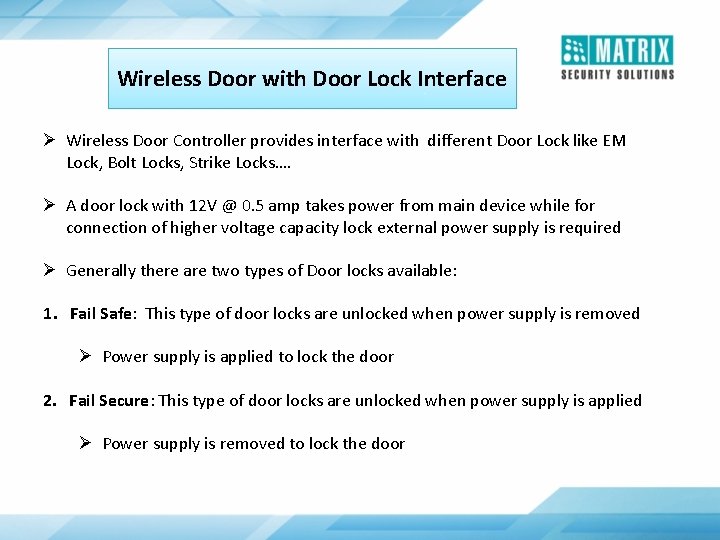 MATRIX
SECURITY SOLUTIONS

Wireless Door with Door Lock Interface

➢ Wireless Door Controller provides interface with different Door Lock like EM Lock, Bolt Locks, Strike Locks….

➢ A door lock with 12V @ 0.5 amp takes power from main device while for connection of higher voltage capacity lock external power supply is required

➢ Generally there are two types of Door locks available:

1. Fail Safe: This type of door locks are unlocked when power supply is removed

➢ Power supply is applied to lock the door

2. Fail Secure: This type of door locks are unlocked when power supply is applied

➢ Power supply is removed to lock the door